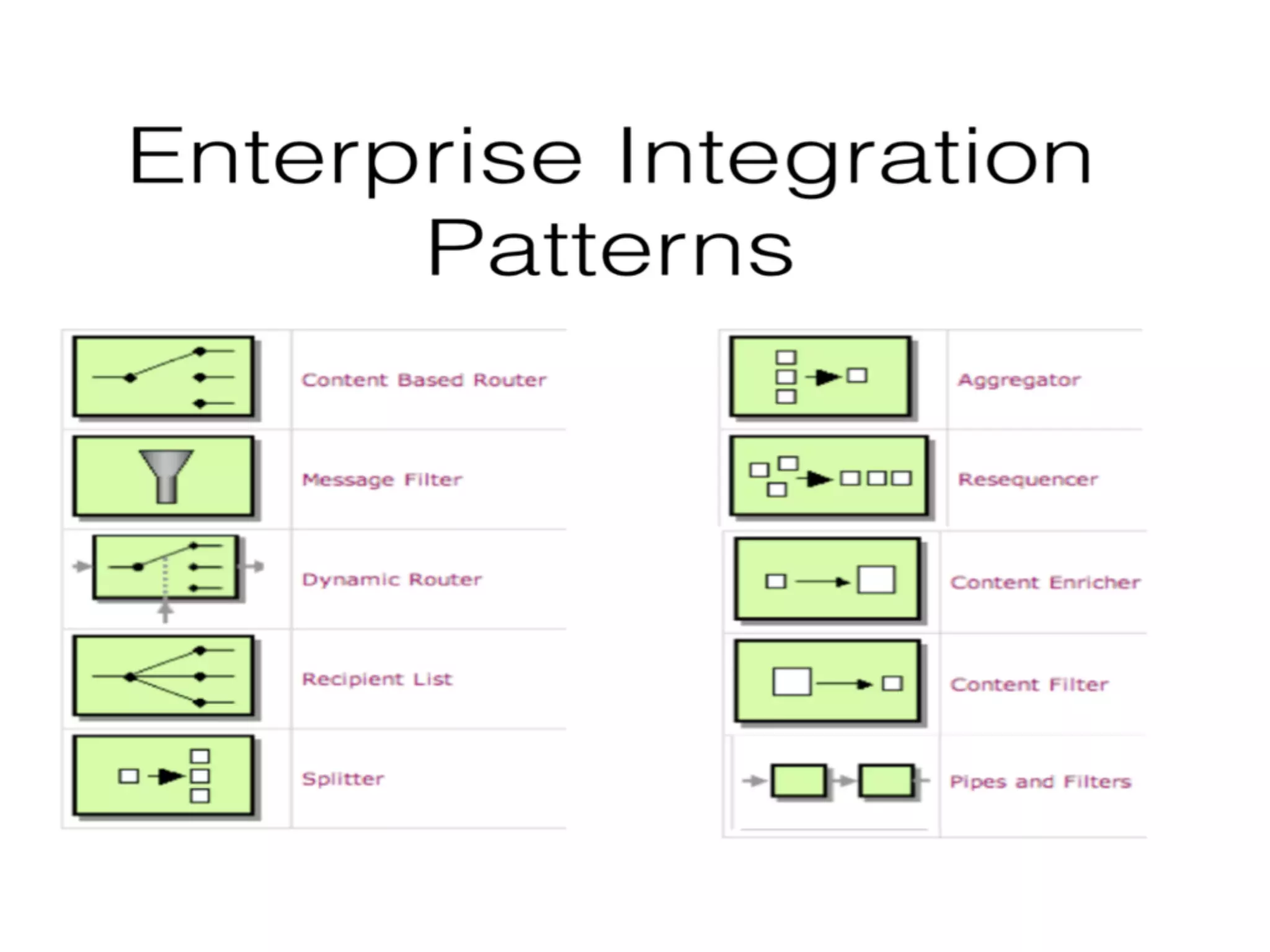 Enterprise Integration Patterns

Content Based Router

Message Filter

Dynamic Router

Recipient List

Splitter

Aggregator

Resequencer

Content Enricher

Content Filter

Pipes and Filters